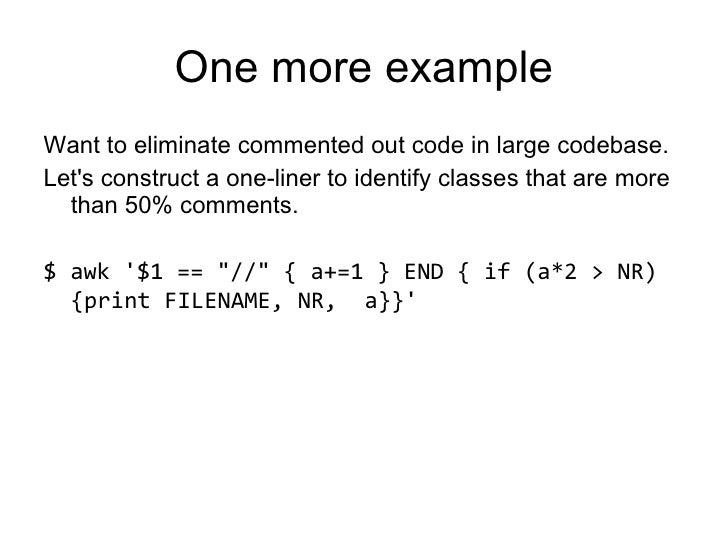 One more example

Want to eliminate commented out code in large codebase.

Let's construct a one-liner to identify classes that are more than 50% comments.

$ awk '$1 == "//" { a+=1 } END { if (a*2 > NR) {print FILENAME, NR,  a}}'